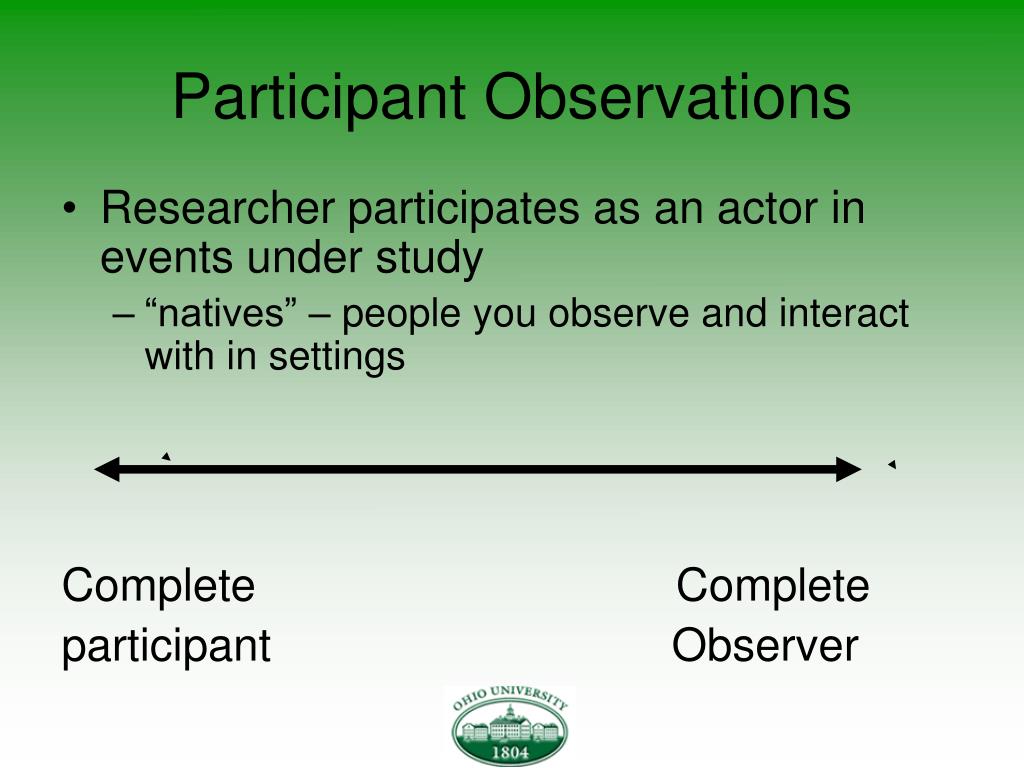 Participant Observations

• Researcher participates as an actor in events under study
– “natives” – people you observe and interact with in settings

Complete participant

Complete Observer

OHIO UNIVERSITY
1804